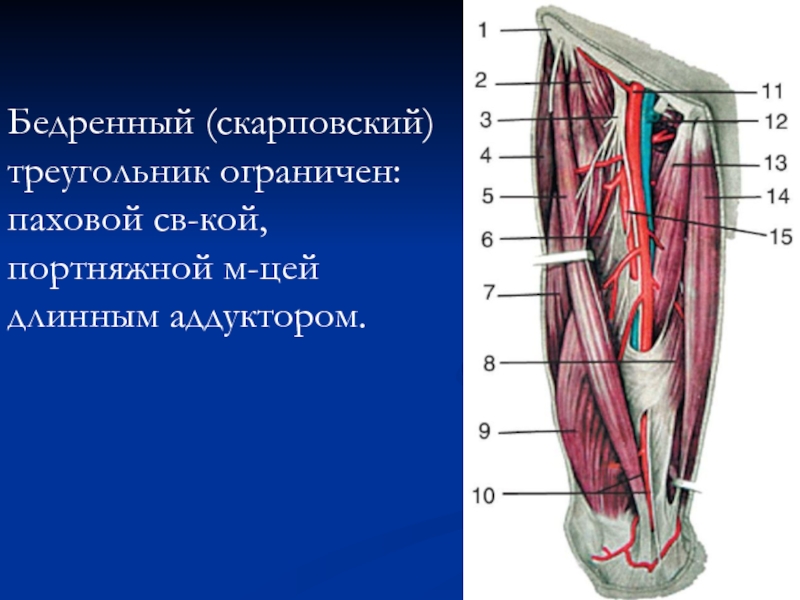 Бедренный (скарповский) треугольник ограничен: паховой св-кой, портняжной м-цей длинным аддуктором.

1
2
3
4
5
6
7
8
9
10
11
12
13
14
15